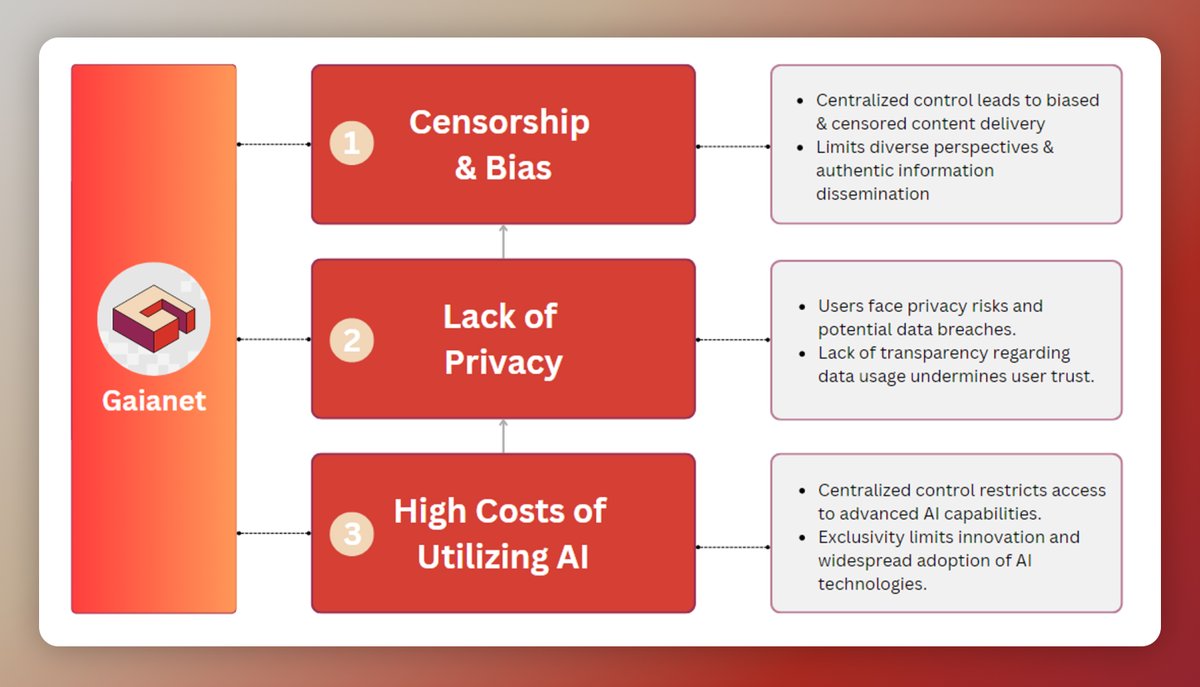 Gaianet

1 Censorship & Bias

- Centralized control leads to biased & censored content delivery
- Limits diverse perspectives & authentic information dissemination

2 Lack of Privacy

- Users face privacy risks and potential data breaches.
- Lack of transparency regarding data usage undermines user trust.

3 High Costs of Utilizing AI

- Centralized control restricts access to advanced AI capabilities.
- Exclusivity limits innovation and widespread adoption of AI technologies.